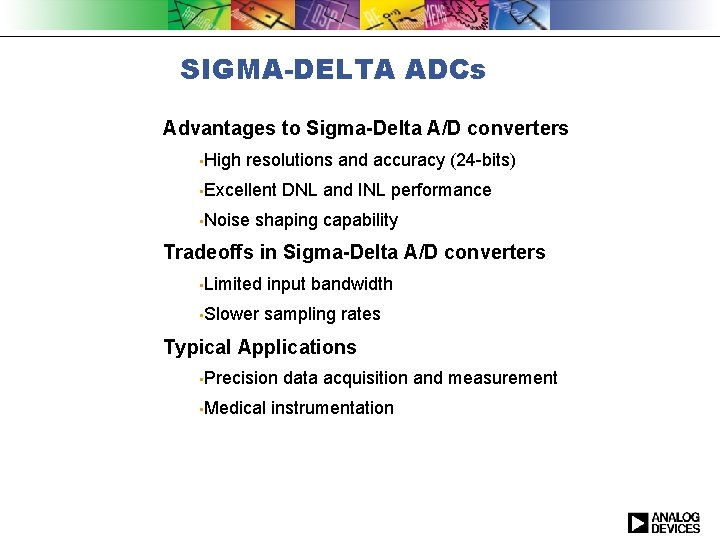 SIGMA-DELTA ADCs

Advantages to Sigma-Delta A/D converters

▪High resolutions and accuracy (24-bits)

▪Excellent DNL and INL performance

▪Noise shaping capability

Tradeoffs in Sigma-Delta A/D converters

▪Limited input bandwidth

▪Slower sampling rates

Typical Applications

▪Precision data acquisition and measurement

▪Medical instrumentation

ANALOG DEVICES